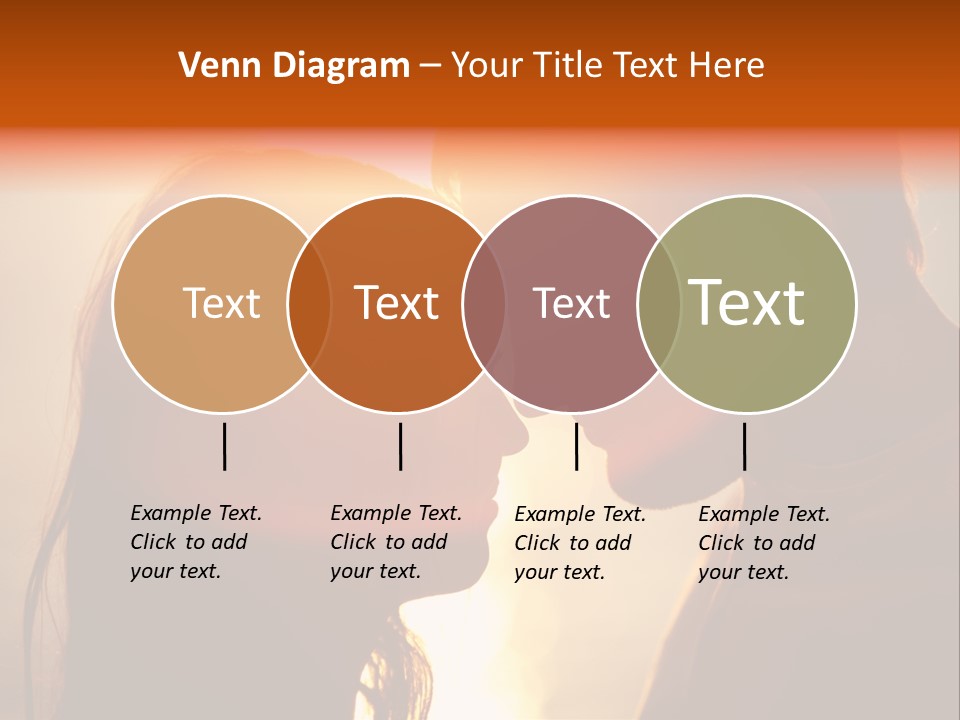 Venn Diagram – Your Title Text Here

Text

Text

Text

Text

Example Text. Click to add your text.

Example Text. Click to add your text.

Example Text. Click to add your text.

Example Text. Click to add your text.